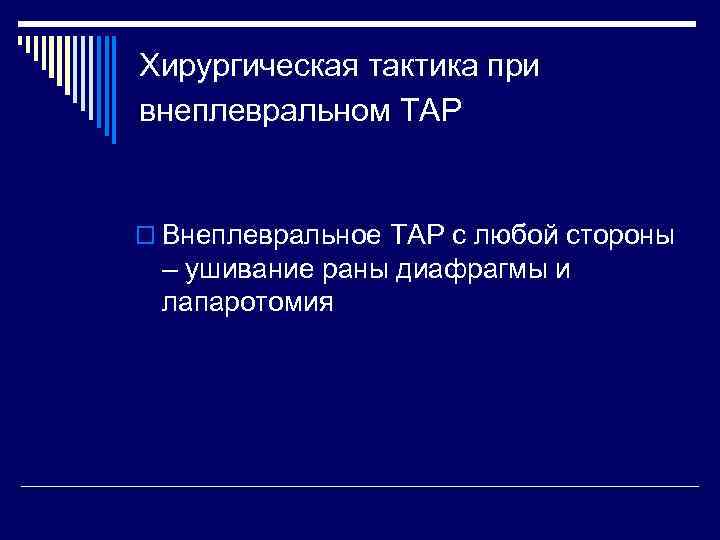 Хирургическая тактика при внеплевральном ТАР

Внеплевральное ТАР с любой стороны – ушивание раны диафрагмы и лапаротомия